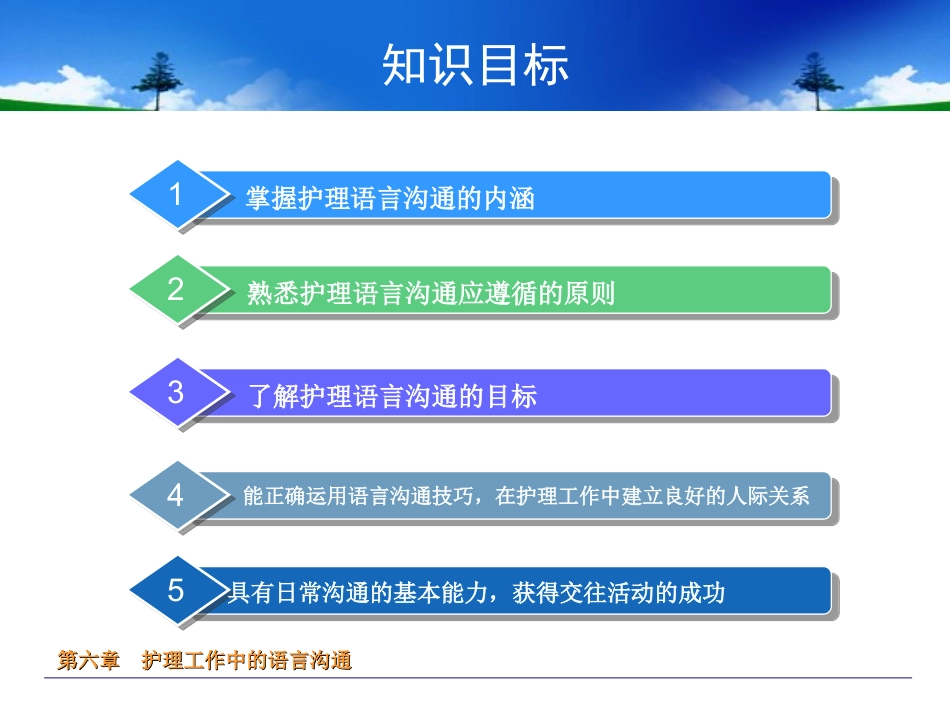 知识目标

1 掌握护理语言沟通的内涵

2 熟悉护理语言沟通应遵循的原则

3 了解护理语言沟通的目标

4 能正确运用语言沟通技巧，在护理工作中建立良好的人际关系

5 具有日常沟通的基本能力，获得交往活动的成功

第六章 护理工作中的语言沟通